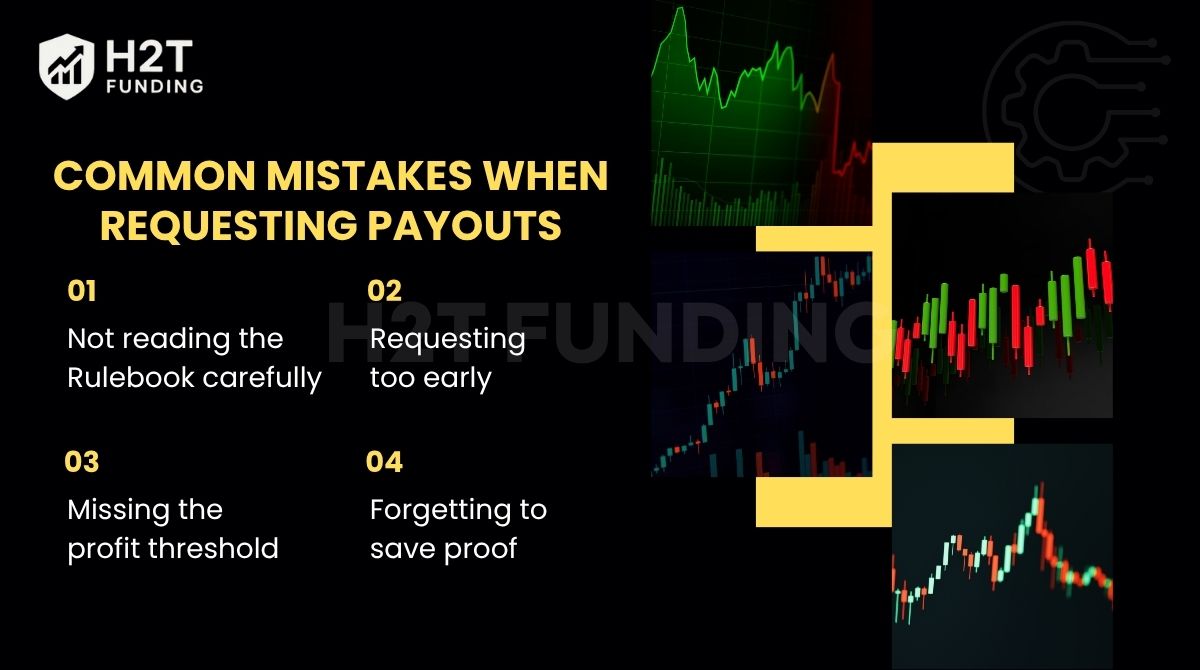 H2T FUNDING

COMMON MISTAKES WHEN REQUESTING PAYOUTS

01
Not reading the Rulebook carefully

02
Requesting too early

03
Missing the profit threshold

04
Forgetting to save proof

H2T FUNDING